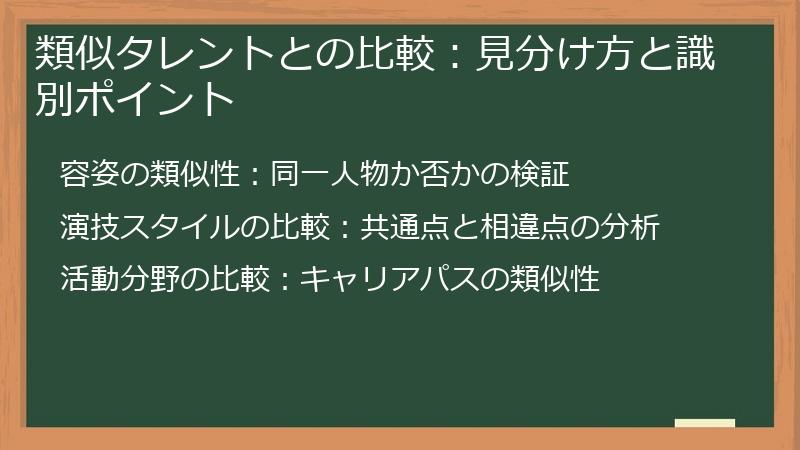 類似タレントとの比較：見分け方と識別ポイント

容姿の類似性：同一人物か否かの検証

演技スタイルの比較：共通点と相違点の分析

活動分野の比較：キャリアパスの類似性